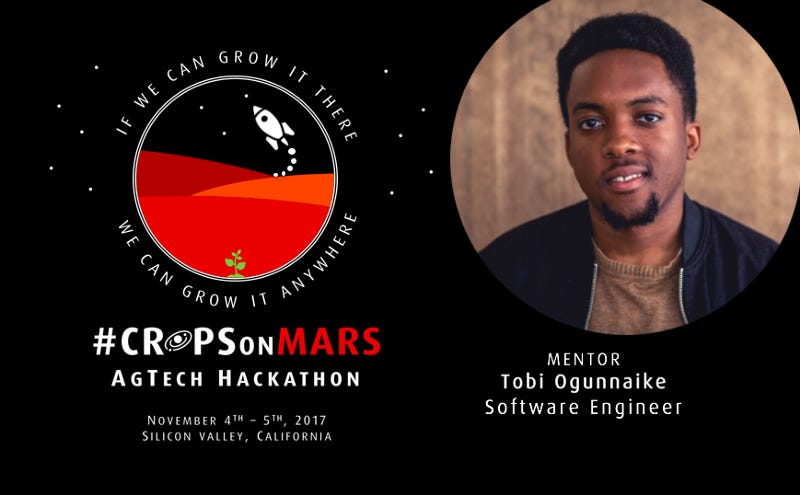 IF WE CAN GROW IT THERE

WE CAN GROW IT ANYWHERE

#CROPSonMARS
AGTECH HACKATHON

NOVEMBER 4TH – 5TH, 2017
SILICON VALLEY, CALIFORNIA

MENTOR
Tobi Ogunnaike
Software Engineer